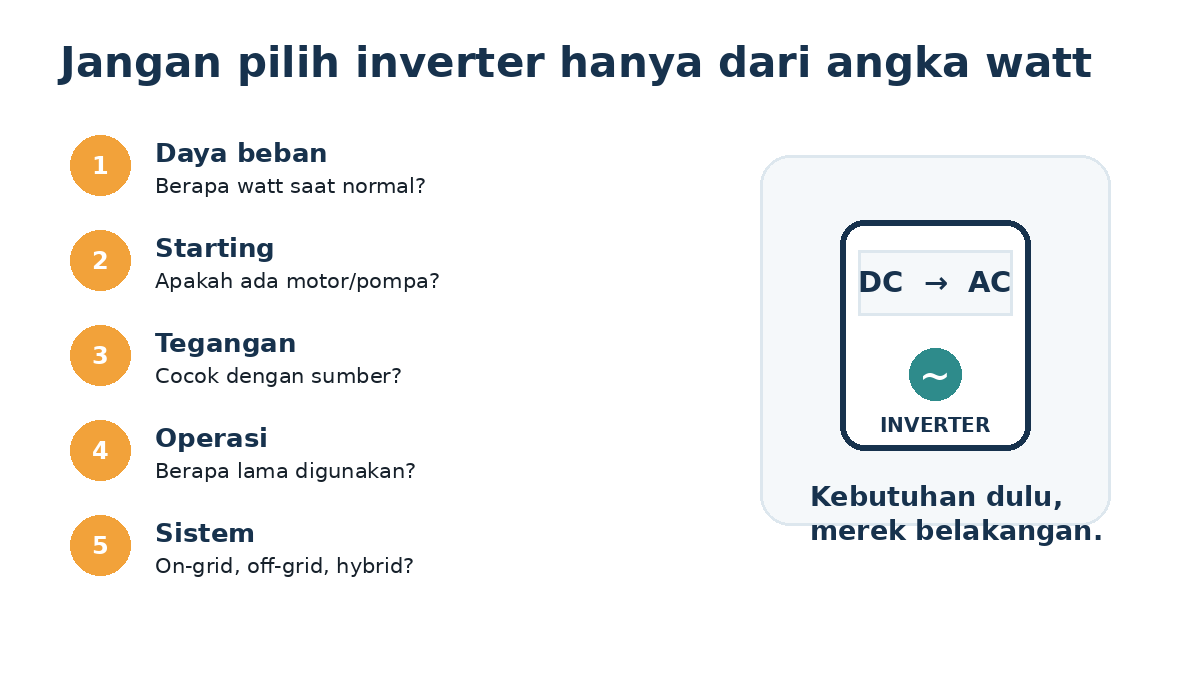 Jangan pilih inverter hanya dari angka watt

1
Daya beban
Berapa watt saat normal?

2
Starting
Apakah ada motor/pompa?

3
Tegangan
Cocok dengan sumber?

4
Operasi
Berapa lama digunakan?

5
Sistem
On-grid, off-grid, hybrid?

DC → AC
~
INVERTER

Kebutuhan dulu, merek belakangan.